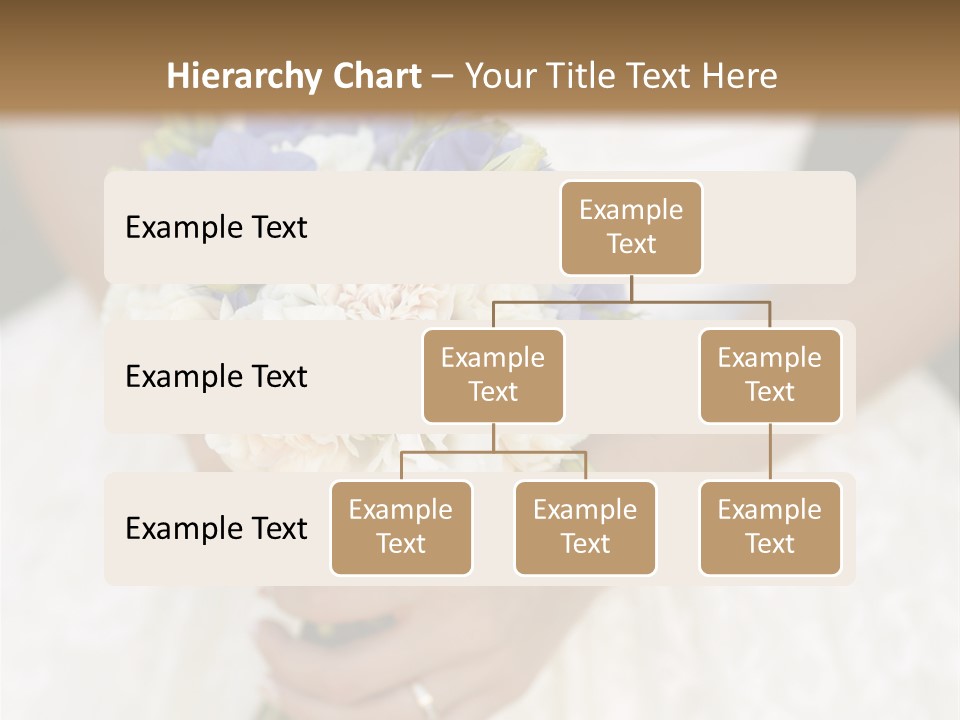 Hierarchy Chart – Your Title Text Here

Example Text

Example Text

Example Text

Example Text

Example Text

Example Text

Example Text

Example Text

Example Text